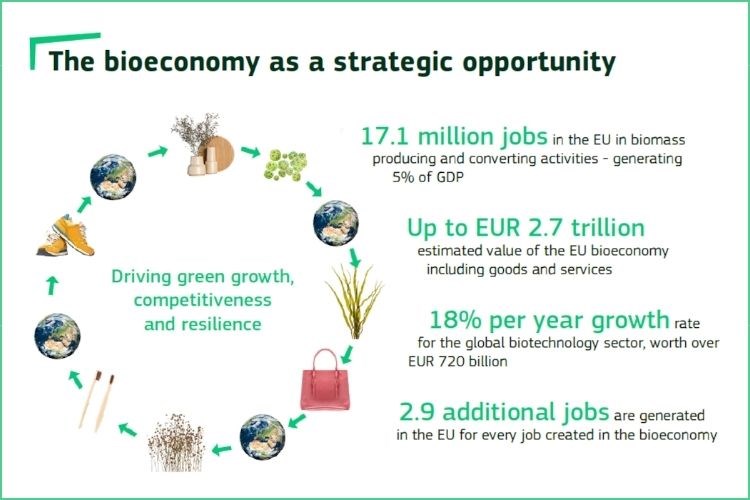 The bioeconomy as a strategic opportunity

Driving green growth, competitiveness and resilience

17.1 million jobs in the EU in biomass producing and converting activities - generating 5% of GDP

Up to EUR 2.7 trillion estimated value of the EU bioeconomy including goods and services

18% per year growth rate for the global biotechnology sector, worth over EUR 720 billion

2.9 additional jobs are generated in the EU for every job created in the bioeconomy